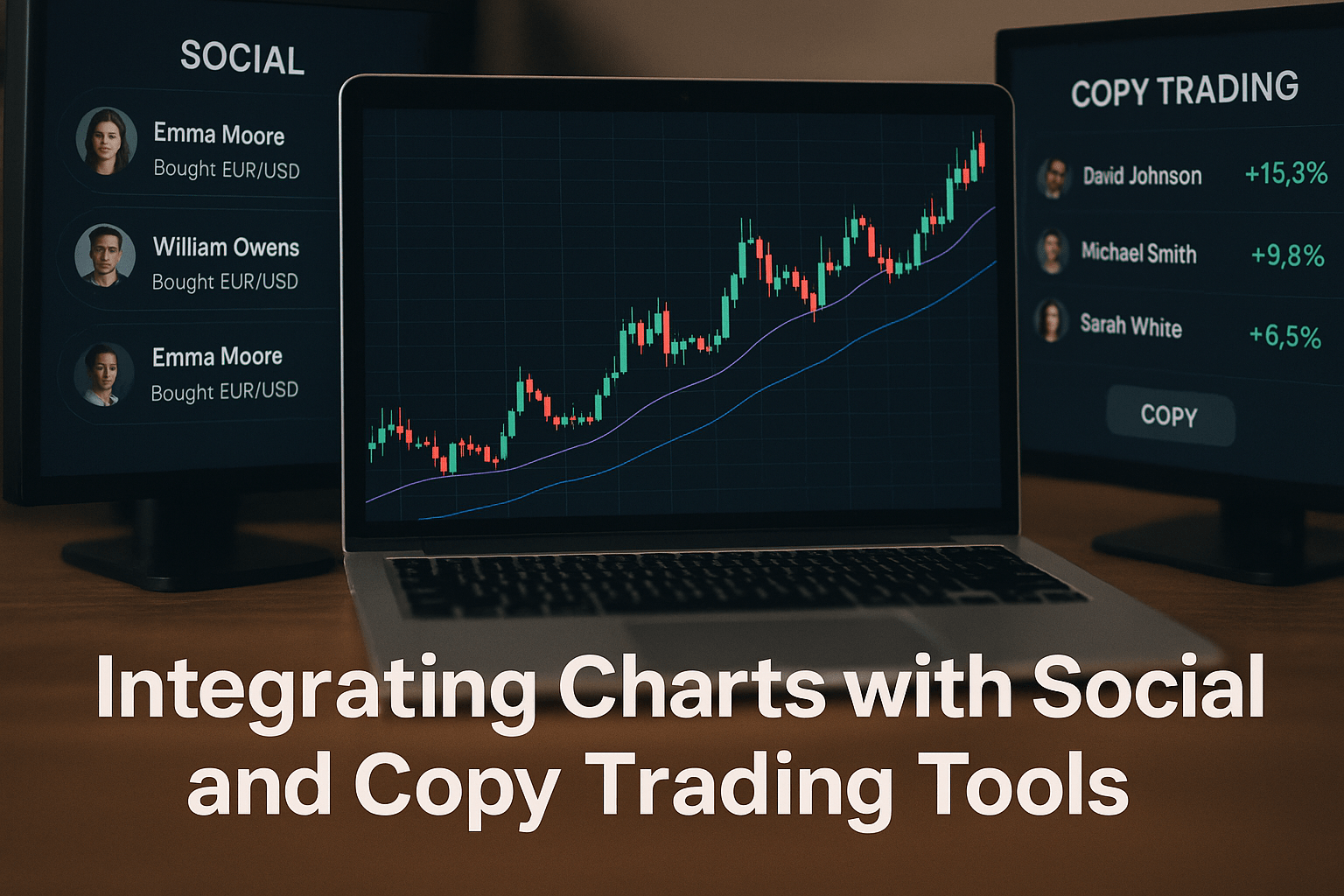 SOCIAL

Emma Moore
Bought EUR/USD

William Owens
Bought EUR/USD

Emma Moore
Bought EUR/USD

COPY TRADING

David Johnson +15,3%

Michael Smith +9,8%

Sarah White +6,5%

COPY

Integrating Charts with Social and Copy Trading Tools